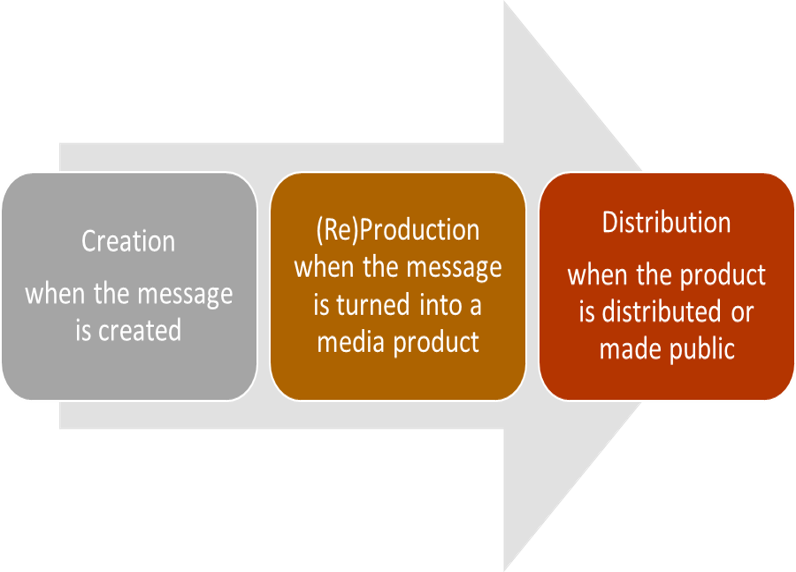 Creation

when the message is created

(Re)Production
when the message is turned into a media product

Distribution

when the product is distributed or made public